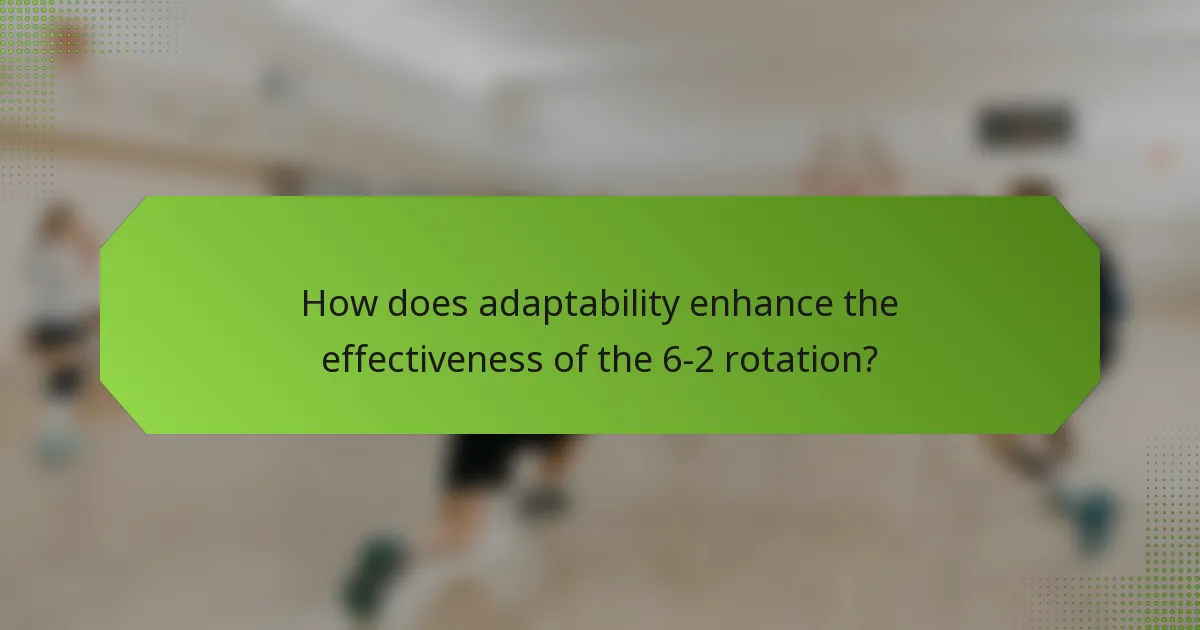 How does adaptability enhance the effectiveness of the 6-2 rotation?